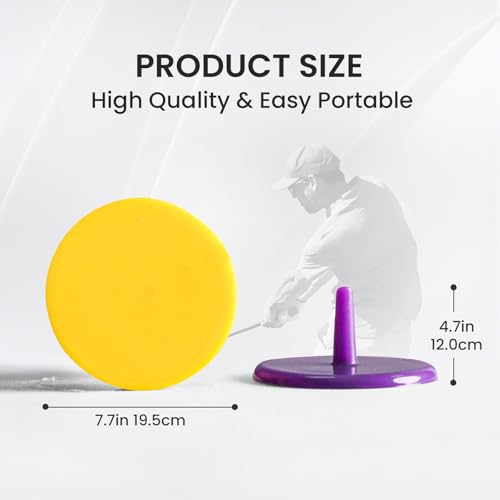 PRODUCT SIZE
High Quality & Easy Portable

4.7in
12.0cm

7.7in 19.5cm